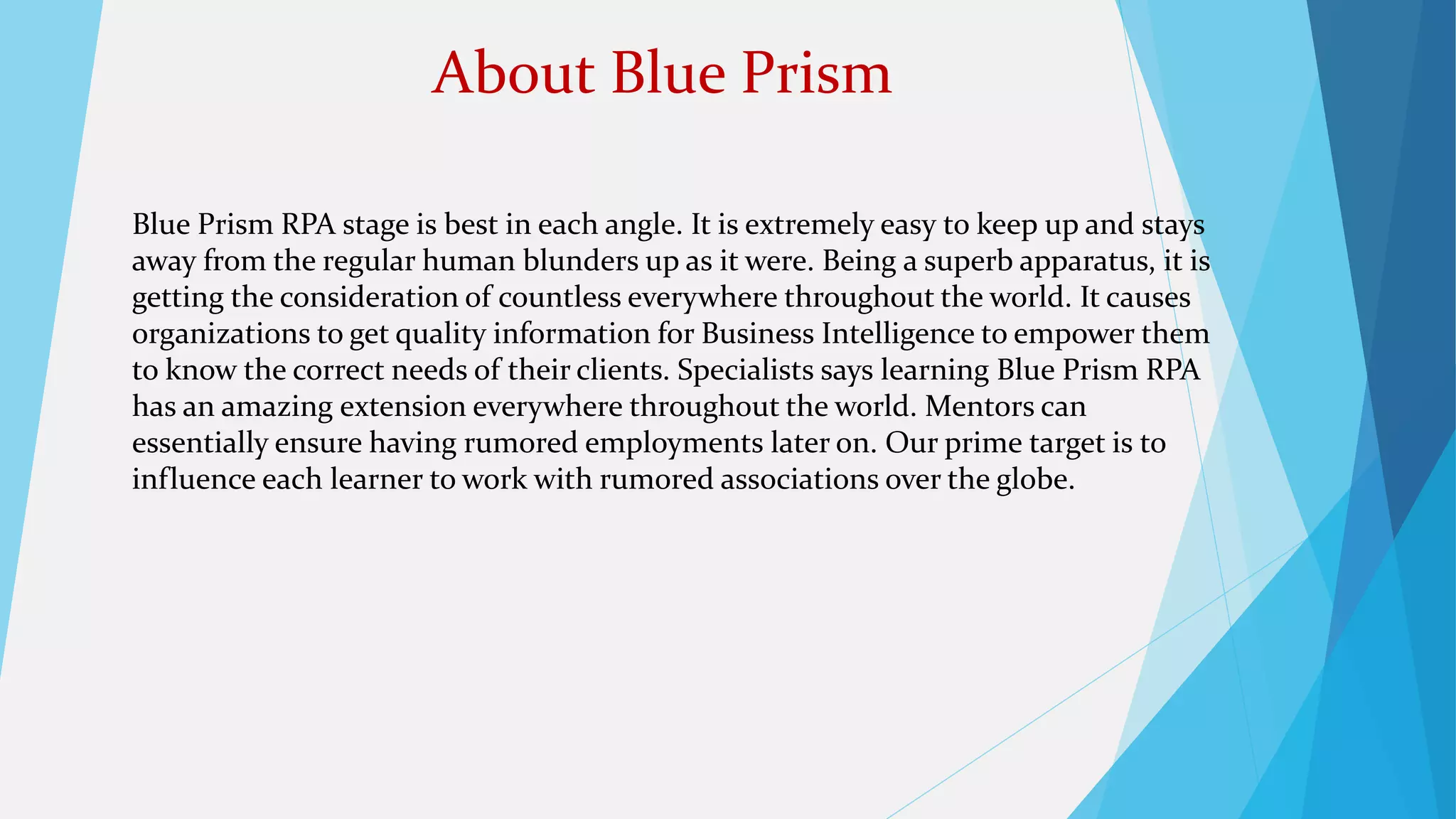 About Blue Prism

Blue Prism RPA stage is best in each angle. It is extremely easy to keep up and stays away from the regular human blunders up as it were. Being a superb apparatus, it is getting the consideration of countless everywhere throughout the world. It causes organizations to get quality information for Business Intelligence to empower them to know the correct needs of their clients. Specialists says learning Blue Prism RPA has an amazing extension everywhere throughout the world. Mentors can essentially ensure having rumored employments later on. Our prime target is to influence each learner to work with rumored associations over the globe.